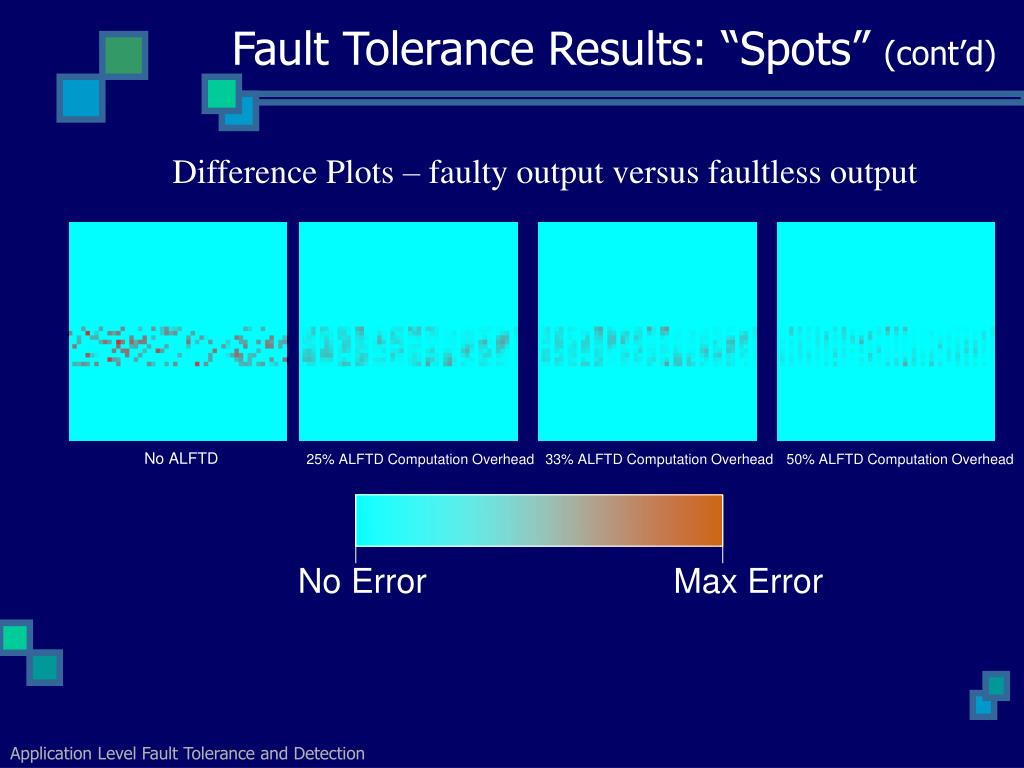 Fault Tolerance Results: “Spots” (cont’d)

Difference Plots – faulty output versus faultless output

No ALFTD

25% ALFTD Computation Overhead

33% ALFTD Computation Overhead

50% ALFTD Computation Overhead

No Error

Max Error

Application Level Fault Tolerance and Detection